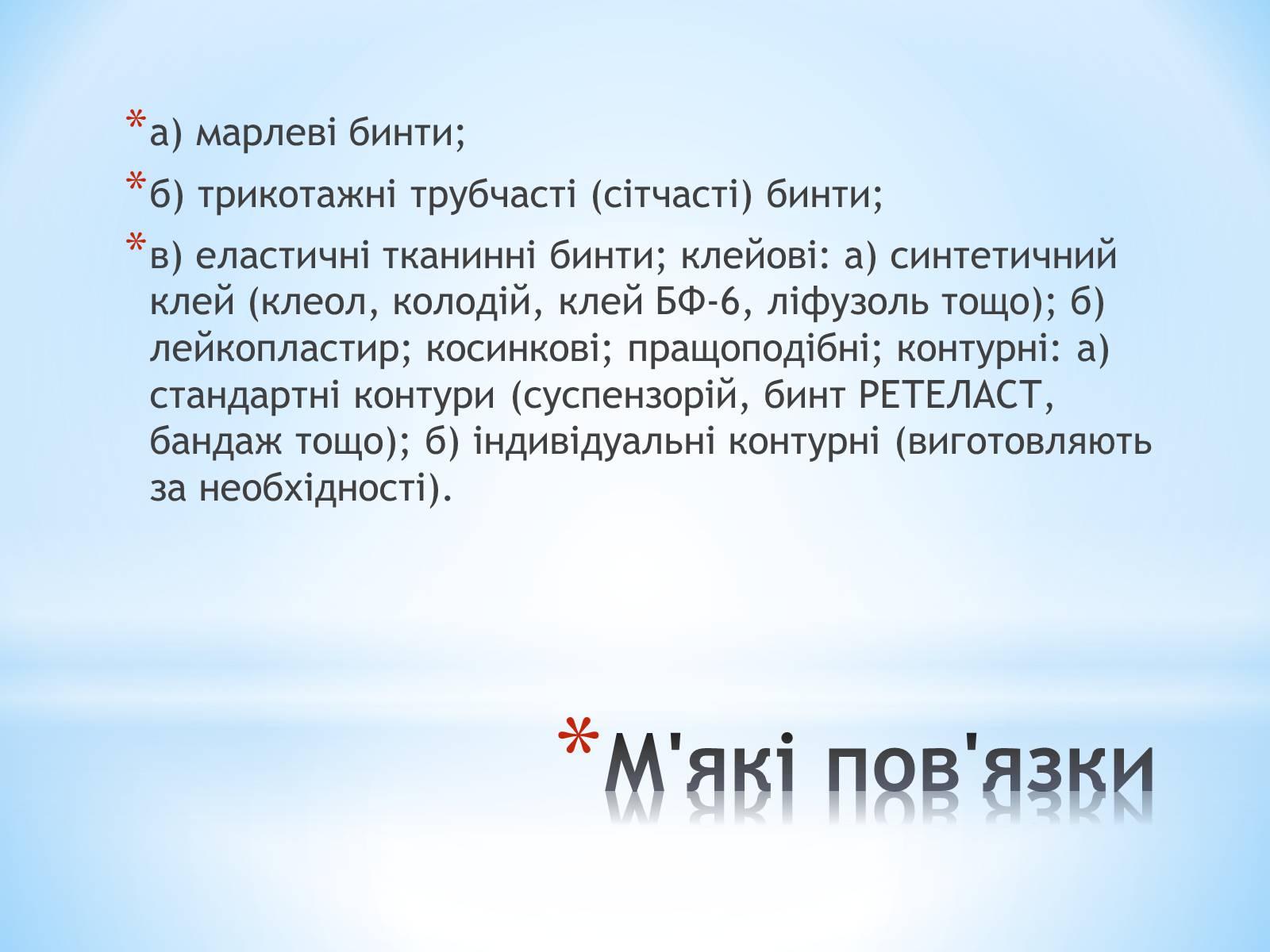 *а) марлеві бинти;

*б) трикотажні трубчасті (сітчасті) бинти;

*в) еластичні тканинні бинти; клейові: а) синтетичний клей (клеол, колодій, клей БФ-6, ліфузоль тощо); б) лейкопластир; косинкові; пращоподібні; контурні: а) стандартні контури (суспензорій, бинт РЕТЕЛАСТ, бандаж тощо); б) індивідуальні контурні (виготовляють за необхідності).

*М'які пов'язки